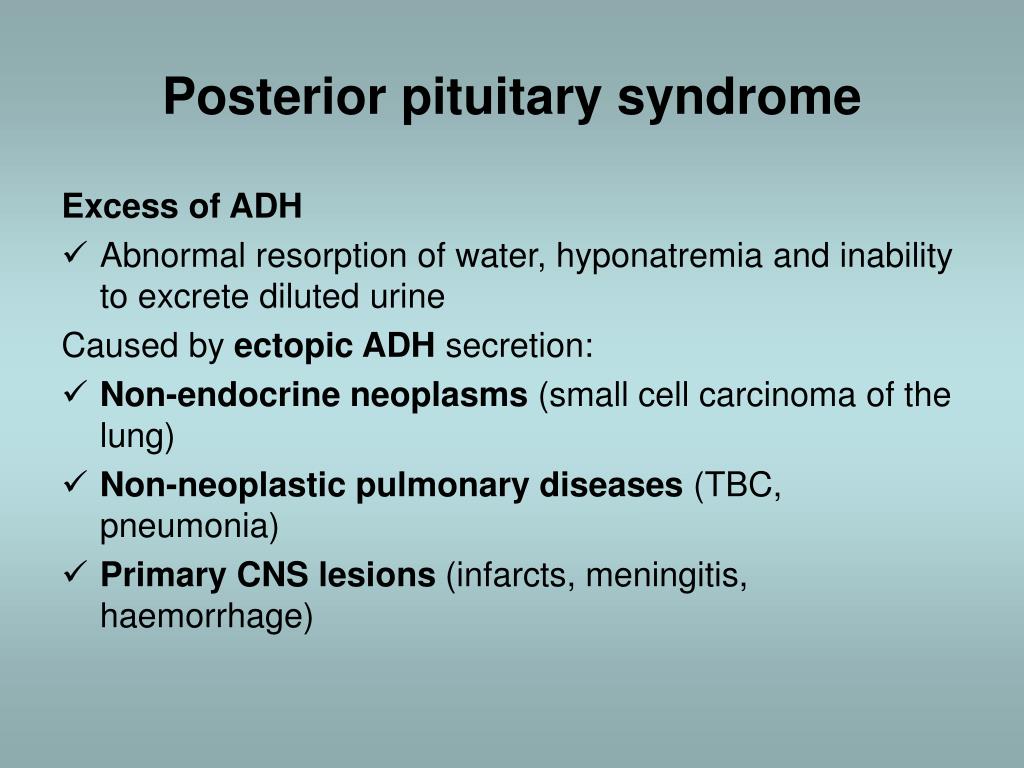 Posterior pituitary syndrome

Excess of ADH

✓ Abnormal resorption of water, hyponatremia and inability to excrete diluted urine

Caused by ectopic ADH secretion:

✓ Non-endocrine neoplasms (small cell carcinoma of the lung)

✓ Non-neoplastic pulmonary diseases (TBC, pneumonia)

✓ Primary CNS lesions (infarcts, meningitis, haemorrhage)